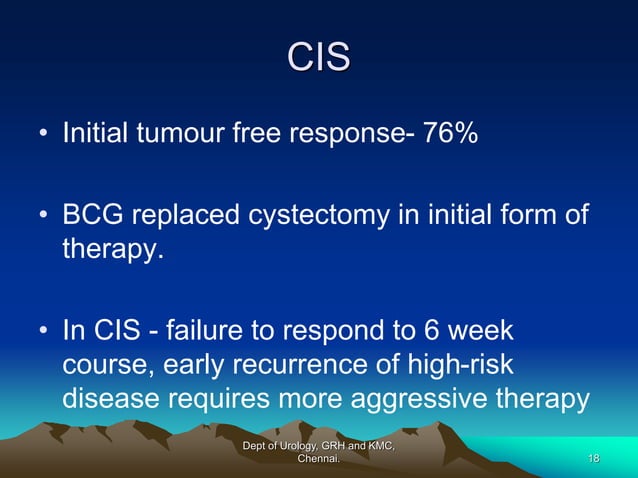 CIS

• Initial tumour free response- 76%

• BCG replaced cystectomy in initial form of therapy.

• In CIS - failure to respond to 6 week course, early recurrence of high-risk disease requires more aggressive therapy

Dept of Urology, GRH and KMC, Chennai.

18